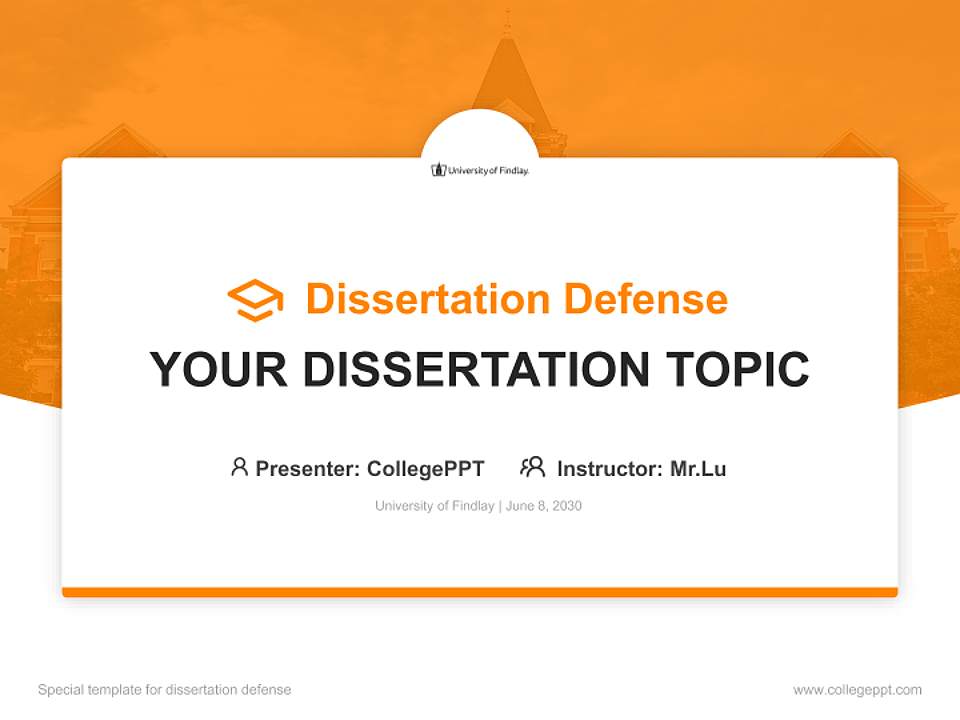 University of Findlay.

Dissertation Defense

YOUR DISSERTATION TOPIC

Presenter: CollegePPT Instructor: Mr.Lu

University of Findlay | June 8, 2030

Special template for dissertation defense

www.collegeppt.com